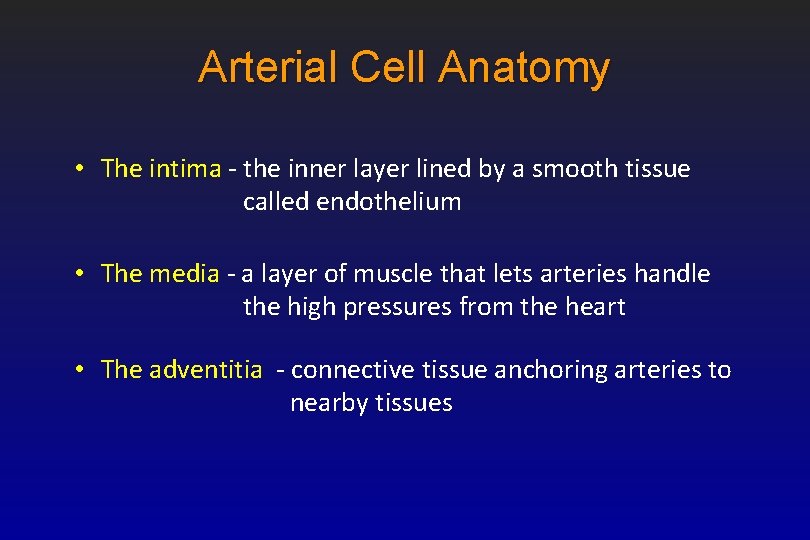 Arterial Cell Anatomy

• The intima - the inner layer lined by a smooth tissue called endothelium

• The media - a layer of muscle that lets arteries handle the high pressures from the heart

• The adventitia - connective tissue anchoring arteries to nearby tissues